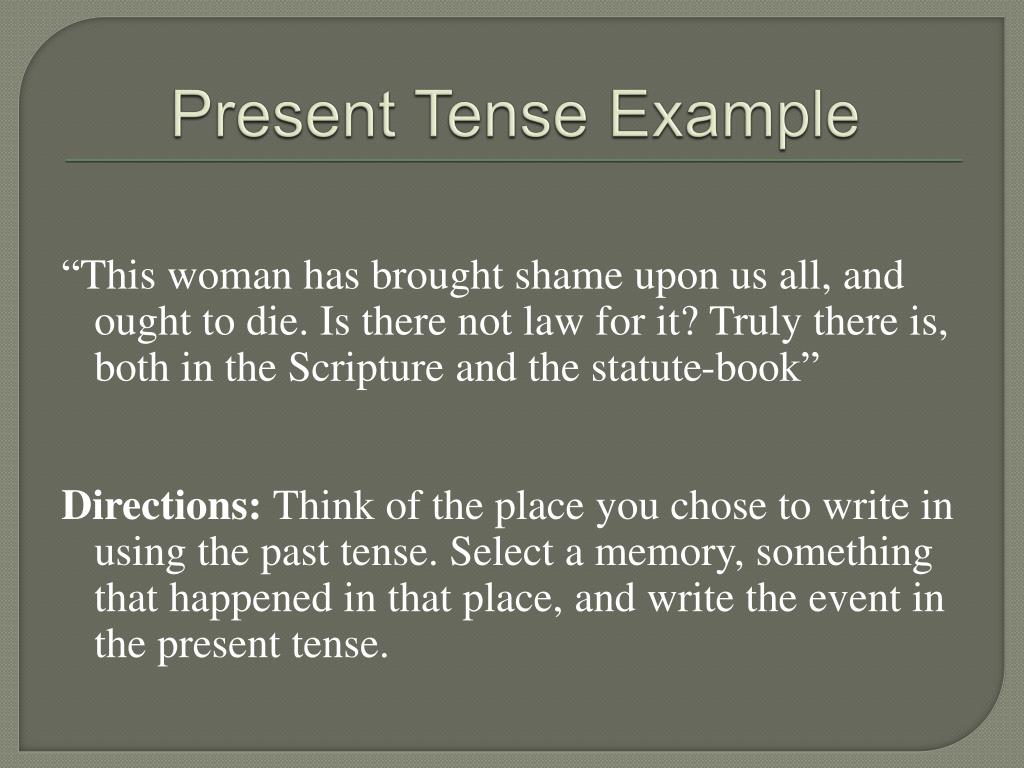 Present Tense Example

“This woman has brought shame upon us all, and ought to die. Is there not law for it? Truly there is, both in the Scripture and the statute-book”

Directions: Think of the place you chose to write in using the past tense. Select a memory, something that happened in that place, and write the event in the present tense.